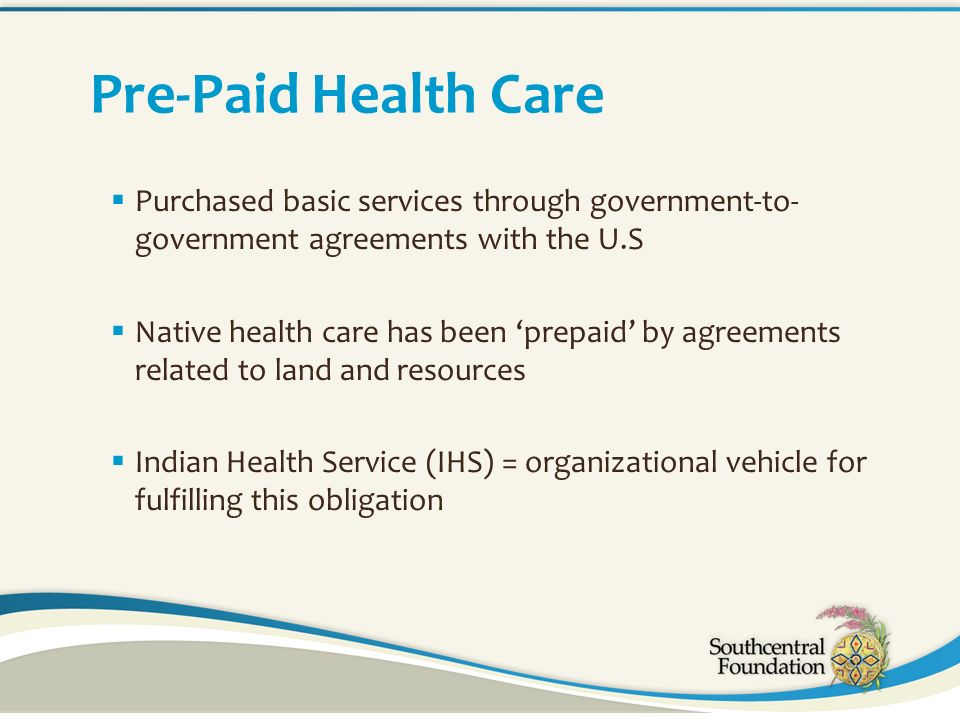 Pre-Paid Health Care

▪ Purchased basic services through government-to-government agreements with the U.S

▪ Native health care has been ‘prepaid’ by agreements related to land and resources

▪ Indian Health Service (IHS) = organizational vehicle for fulfilling this obligation

Southcentral Foundation